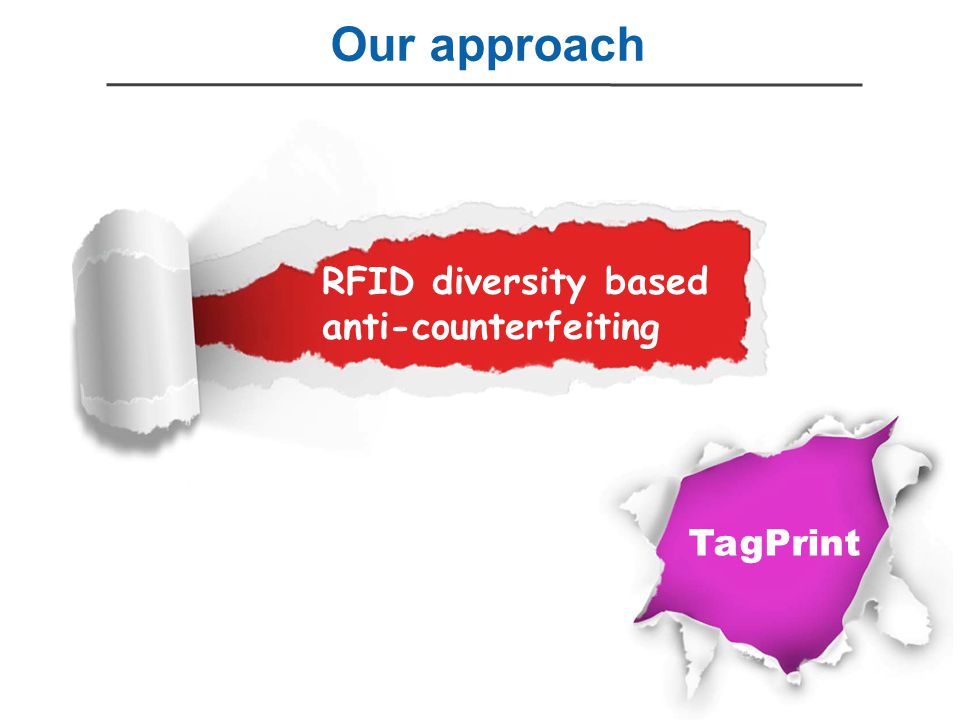 Our approach

RFID diversity based anti-counterfeiting

TagPrint